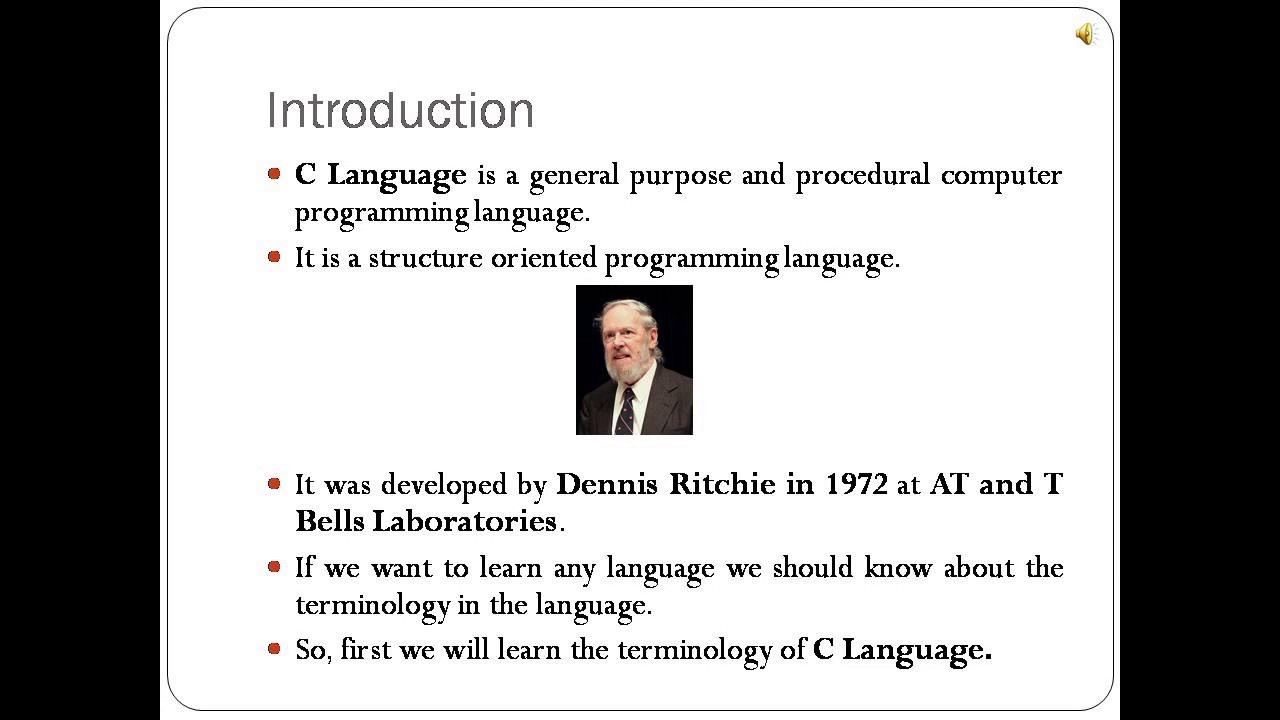 Introduction

C Language is a general purpose and procedural computer programming language.

It is a structure oriented programming language.

It was developed by Dennis Ritchie in 1972 at AT and T Bells Laboratories.

If we want to learn any language we should know about the terminology in the language.

So, first we will learn the terminology of C Language.